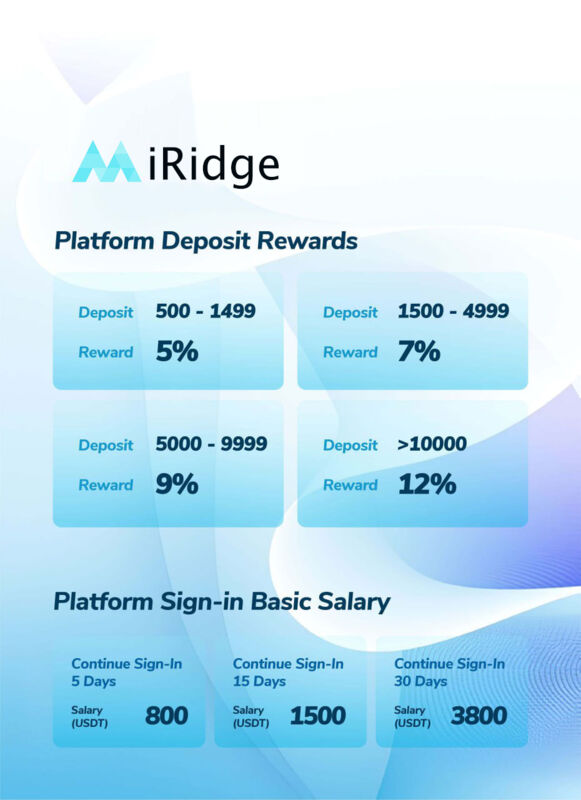 iRidge

Platform Deposit Rewards

Deposit 500 - 1499
Reward 5%

Deposit 1500 - 4999
Reward 7%

Deposit 5000 - 9999
Reward 9%

Deposit >10000
Reward 12%

Platform Sign-in Basic Salary

Continue Sign-In 5 Days
Salary (USDT) 800

Continue Sign-In 15 Days
Salary (USDT) 1500

Continue Sign-In 30 Days
Salary (USDT) 3800